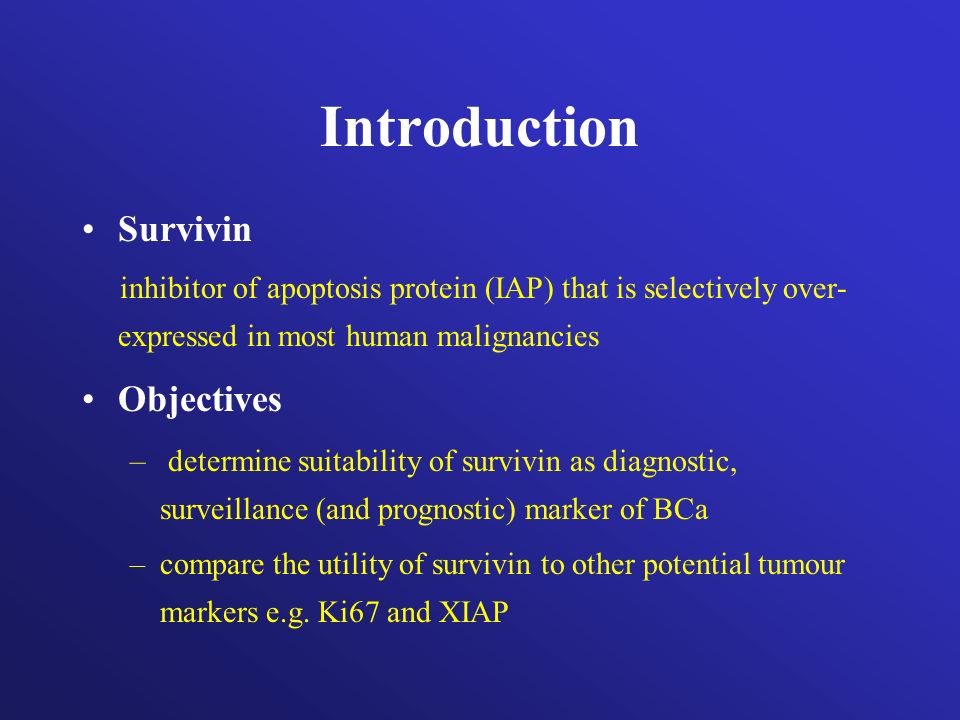 Introduction

• Survivin

inhibitor of apoptosis protein (IAP) that is selectively over-expressed in most human malignancies

• Objectives

– determine suitability of survivin as diagnostic, surveillance (and prognostic) marker of BCa

– compare the utility of survivin to other potential tumour markers e.g. Ki67 and XIAP